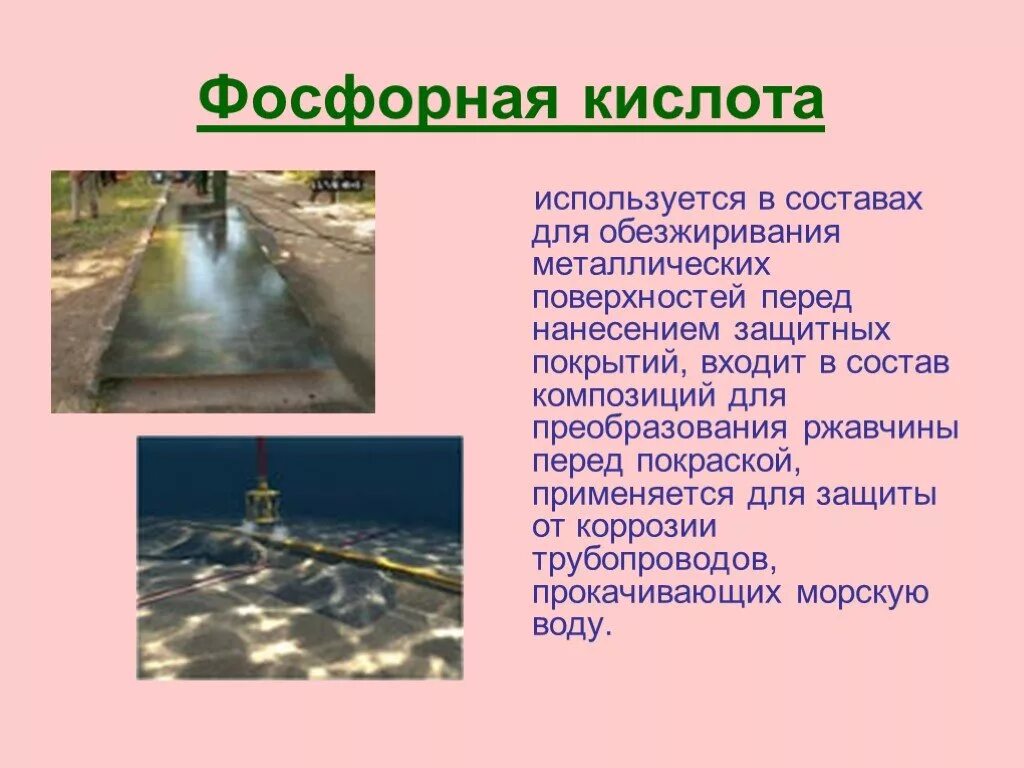 Фосфорная кислота

используется в составах для обезжиривания металлических поверхностей перед нанесением защитных покрытий, входит в состав композиций для преобразования ржавчины перед покраской, применяется для защиты от коррозии трубопроводов, прокачивающих морскую воду.